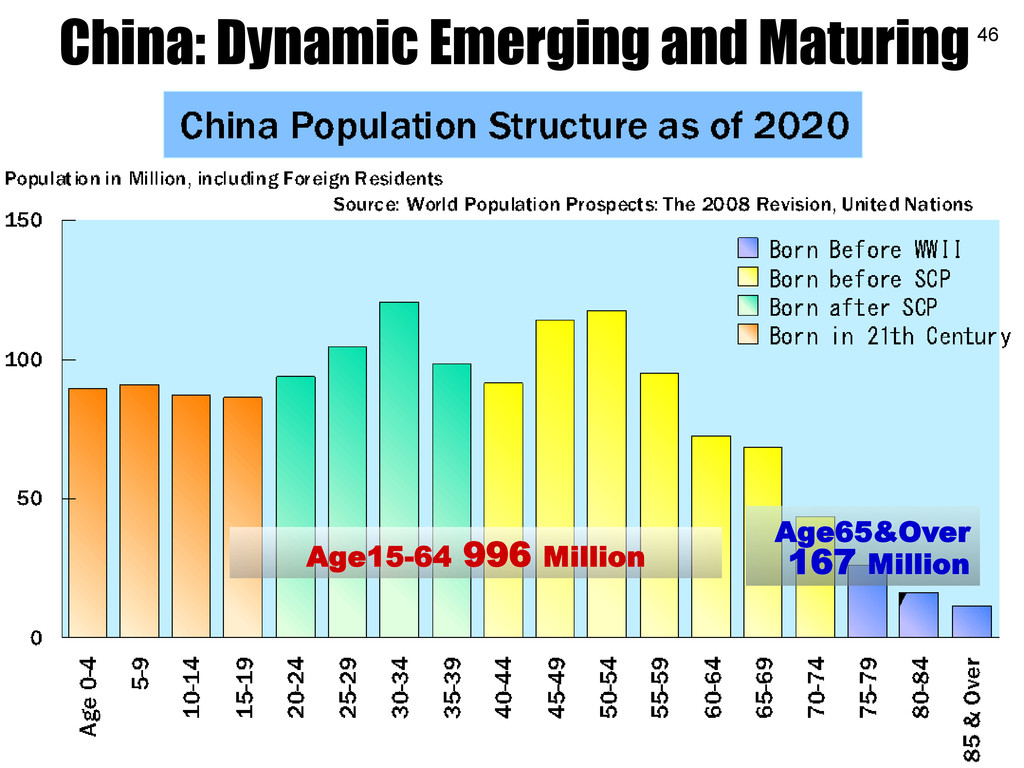 China: Dynamic Emerging and Maturing

46

China Population Structure as of 2020

Population in Million, including Foreign Residents

Source: World Population Prospects: The 2008 Revision, United Nations

150

100

50

0

Born Before WWII
Born before SCP
Born after SCP
Born in 21th Century

Age15-64 996 Million

Age65&Over 167 Million

Age 0-4
5-9
10-14
15-19
20-24
25-29
30-34
35-39
40-44
45-49
50-54
55-59
60-64
65-69
70-74
75-79
80-84
85 & Over